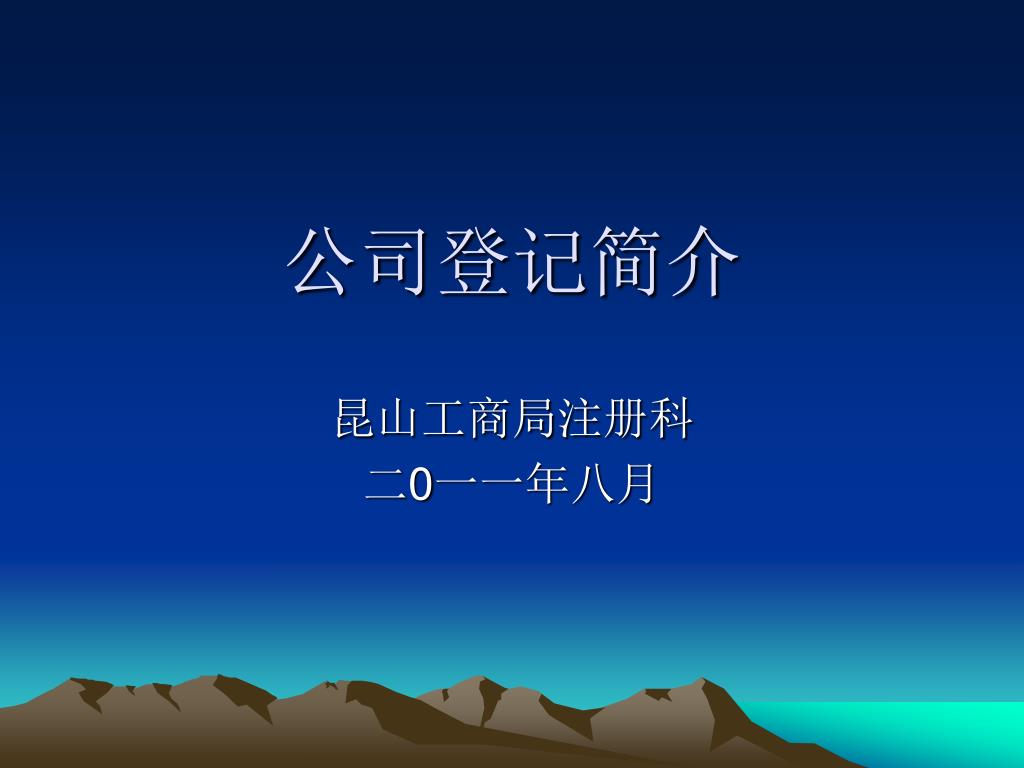 公司登记简介

昆山工商局注册科
二0一一年八月